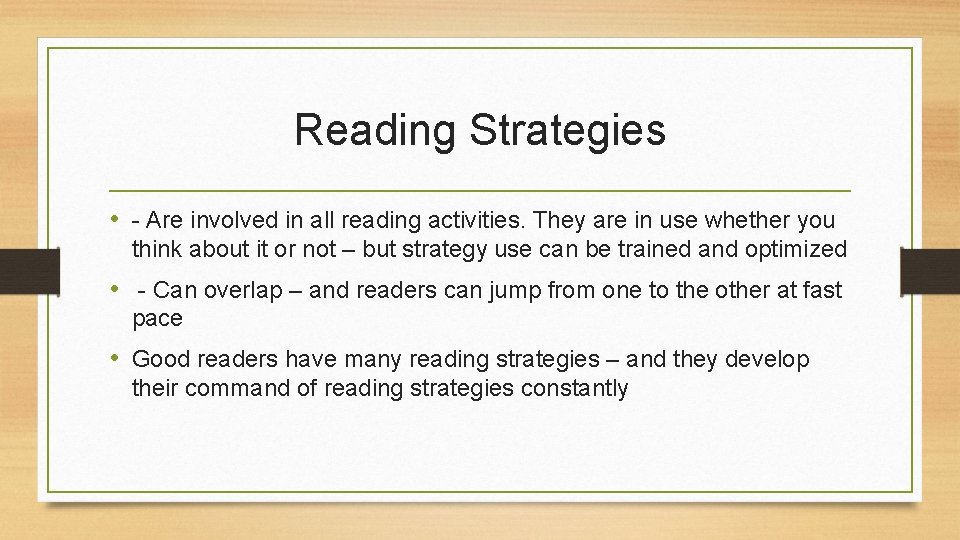 Reading Strategies

• - Are involved in all reading activities. They are in use whether you think about it or not – but strategy use can be trained and optimized

• - Can overlap – and readers can jump from one to the other at fast pace

• Good readers have many reading strategies – and they develop their command of reading strategies constantly